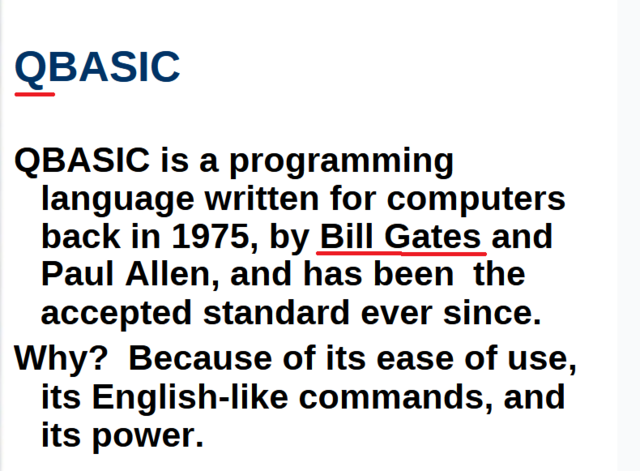 QBASIC

QBASIC is a programming language written for computers back in 1975, by Bill Gates and Paul Allen, and has been the accepted standard ever since.

Why? Because of its ease of use, its English-like commands, and its power.